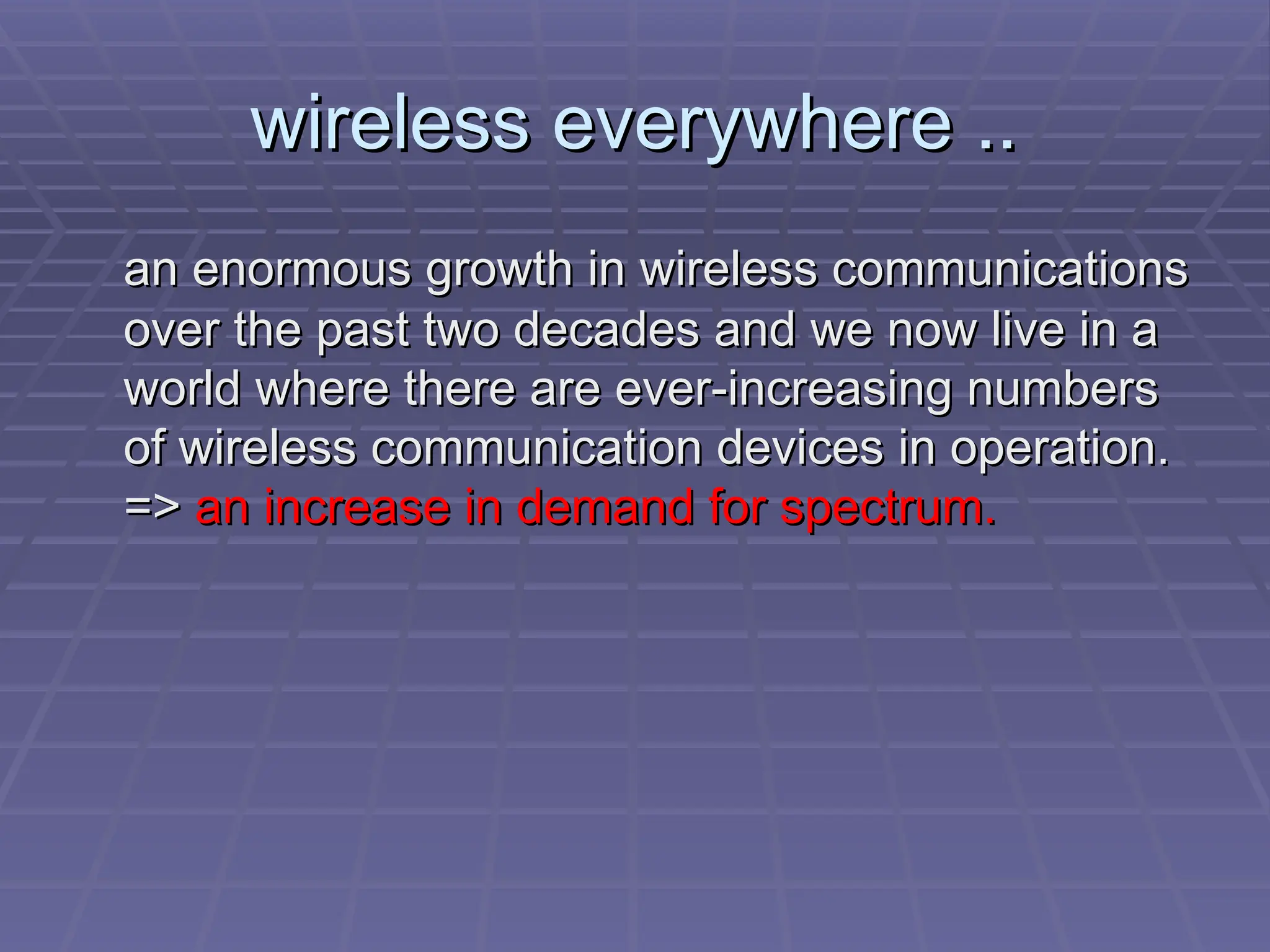 wireless everywhere ..

an enormous growth in wireless communications over the past two decades and we now live in a world where there are ever-increasing numbers of wireless communication devices in operation. => an increase in demand for spectrum.